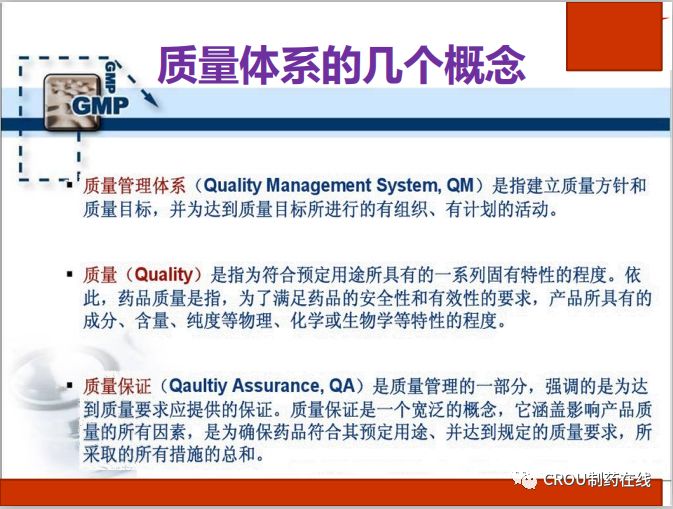 GMP

GMP

质量体系的几个概念

▪ 质量管理体系（Quality Management System, QM）是指建立质量方针和质量目标，并为达到质量目标所进行的有组织、有计划的活动。

▪ 质量（Quality）是指为符合预定用途所具有的一系列固有特性的程度。依此，药品质量是指，为了满足药品的安全性和有效性的要求，产品所具有的成分、含量、纯度等物理、化学或生物学等特性的程度。

▪ 质量保证（Qaultiy Assurance, QA）是质量管理的一部分，强调的是为达到质量要求应提供的保证。质量保证是一个宽泛的概念，它涵盖影响产品质量的所有因素，是为确保药品符合其预定用途、并达到规定的质量要求，所采取的所有措施的总和。

CROU制药在线